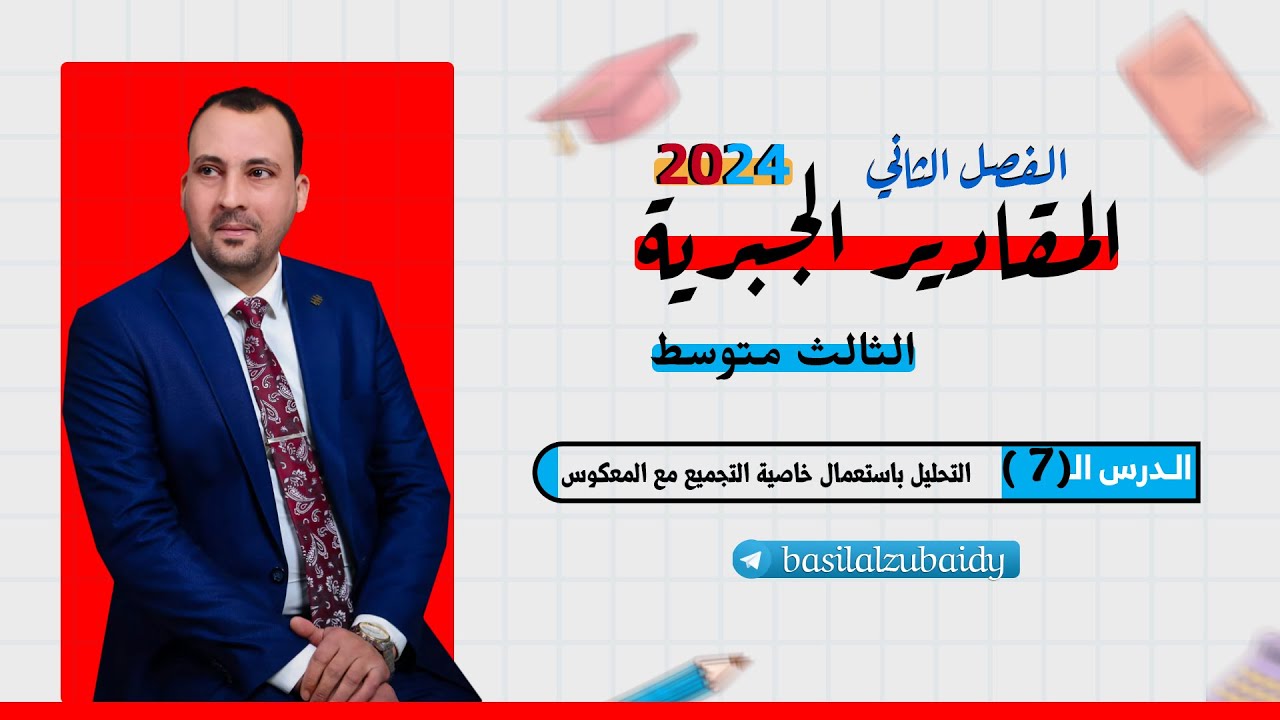 الفصل الثاني 2024
المقادير الجبرية
الثالث متوسط
الدرس الـ( 7 ) التحليل باستعمال خاصية التجميع مع المعكوس
basilalzubaidy